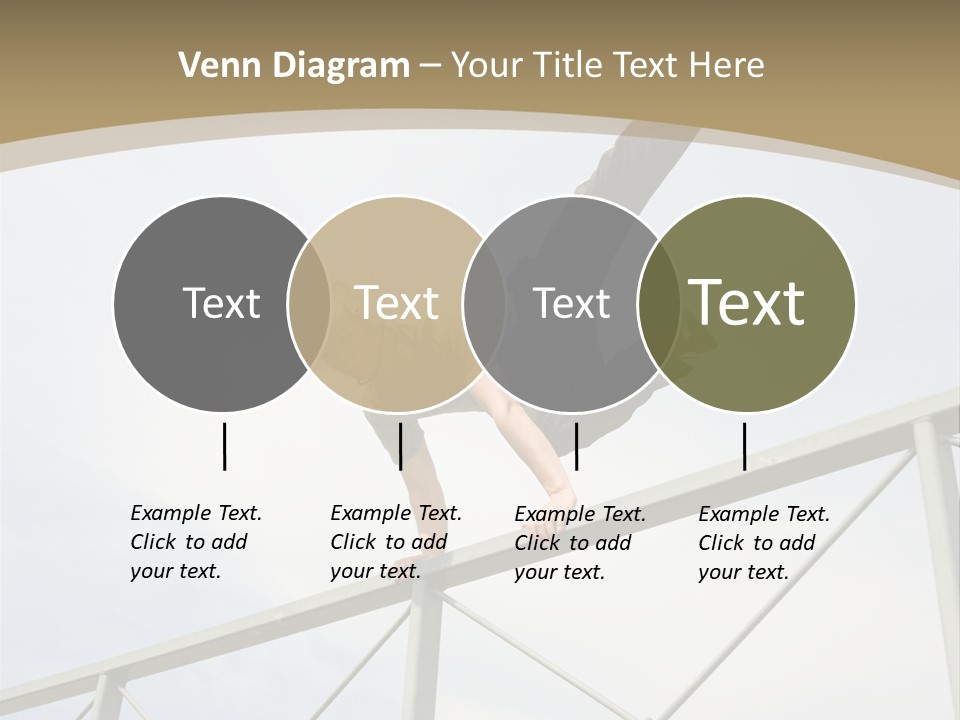 Venn Diagram – Your Title Text Here

Text

Text

Text

Text

Example Text. Click to add your text.

Example Text. Click to add your text.

Example Text. Click to add your text.

Example Text. Click to add your text.